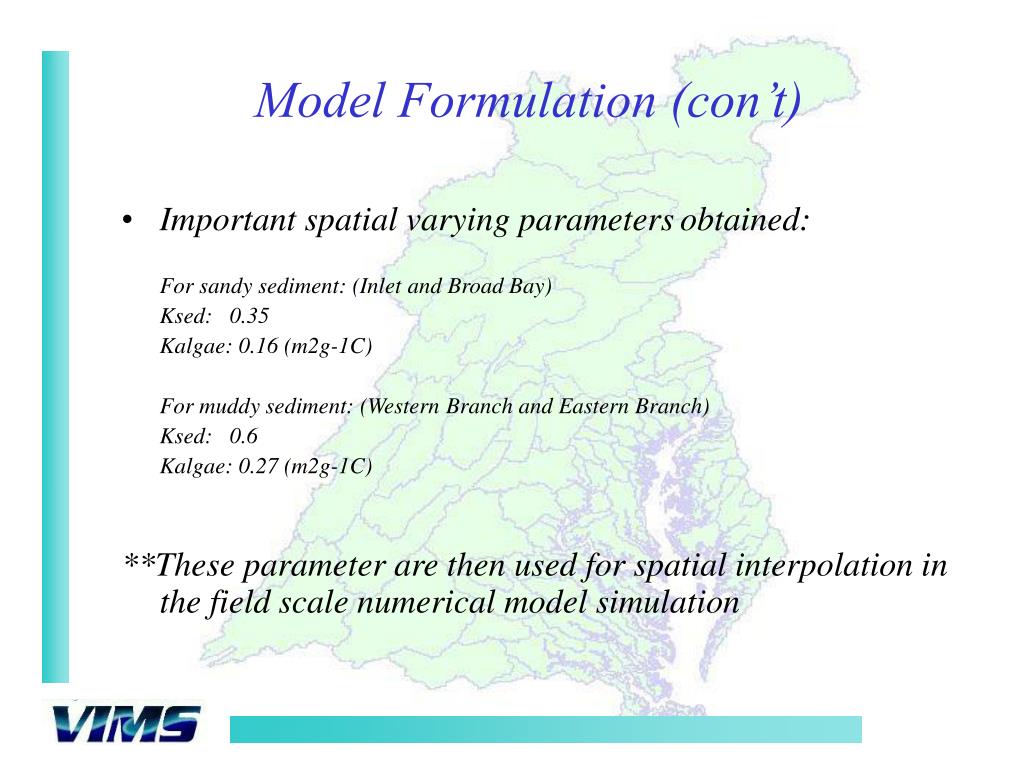 Model Formulation (con't)

• Important spatial varying parameters obtained:

For sandy sediment: (Inlet and Broad Bay)
Ksed: 0.35
Kalgae: 0.16 (m2g-1C)

For muddy sediment: (Western Branch and Eastern Branch)
Ksed: 0.6
Kalgae: 0.27 (m2g-1C)

**These parameter are then used for spatial interpolation in the field scale numerical model simulation

VIMS